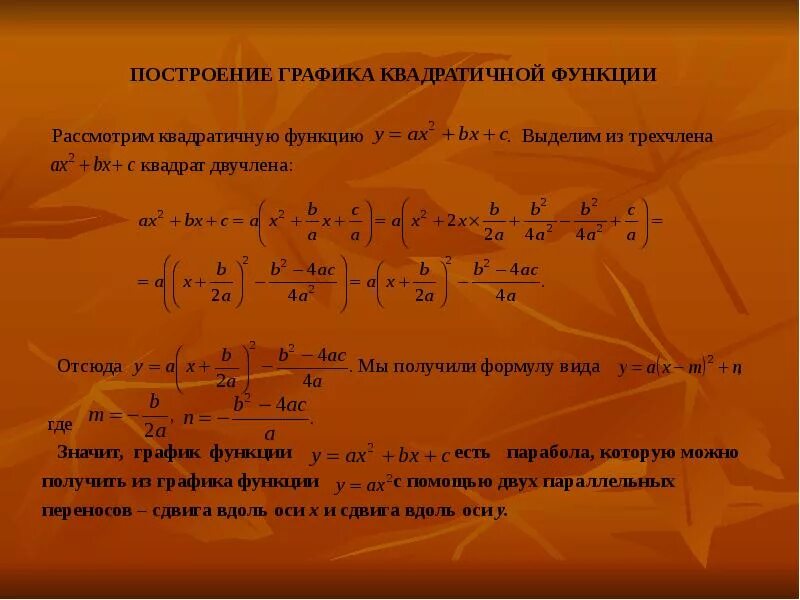 ПОСТРОЕНИЕ ГРАФИКА КВАДРАТИЧНОЙ ФУНКЦИИ

Рассмотрим квадратичную функцию $y = ax^2 + bx + c$. Выделим из трехчлена $ax^2 + bx + c$ квадрат двучлена:

$ax^2 + bx + c = a\left(x^2 + \frac{b}{a}x + \frac{c}{a}\right) = a\left(x^2 + 2x \times \frac{b}{2a} + \frac{b^2}{4a^2} - \frac{b^2}{4a^2} + \frac{c}{a}\right) =$

$= a\left(\left(x + \frac{b}{2a}\right)^2 - \frac{b^2 - 4ac}{4a^2}\right) = a\left(x + \frac{b}{2a}\right)^2 - \frac{b^2 - 4ac}{4a}.$

Отсюда $y = a\left(x + \frac{b}{2a}\right)^2 - \frac{b^2 - 4ac}{4a}$. Мы получили формулу вида $y = a(x - m)^2 + n$,

где $m = -\frac{b}{2a}$, $n = -\frac{b^2 - 4ac}{a}$.

Значит, график функции $y = ax^2 + bx + c$ есть парабола, которую можно получить из графика функции $y = ax^2$ с помощью двух параллельных переносов – сдвига вдоль оси $x$ и сдвига вдоль оси $y$.